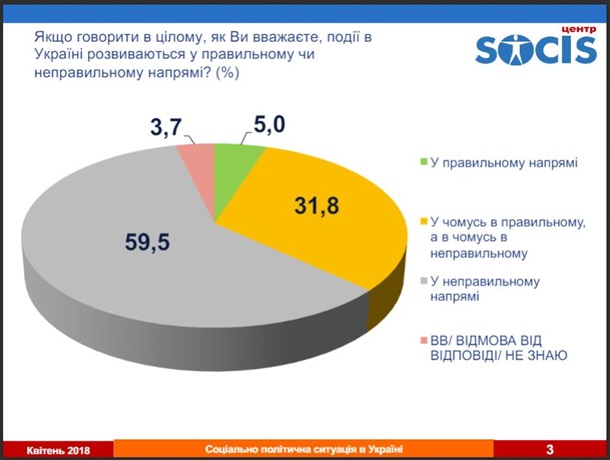 Якщо говорити в цілому, як Ви вважаєте, події в Україні розвиваються у правильному чи неправильному напрямі? (%)

центр
SOCIS

3,7
5,0
31,8
59,5

У правильному напрямі
У чомусь в правильному, а в чомусь в неправильному
У неправильному напрямі
ВВ/ ВІДМОВА ВІД ВІДПОВІДІ/ НЕ ЗНАЮ

Квітень 2018
Соціально політична ситуація в Україні
3